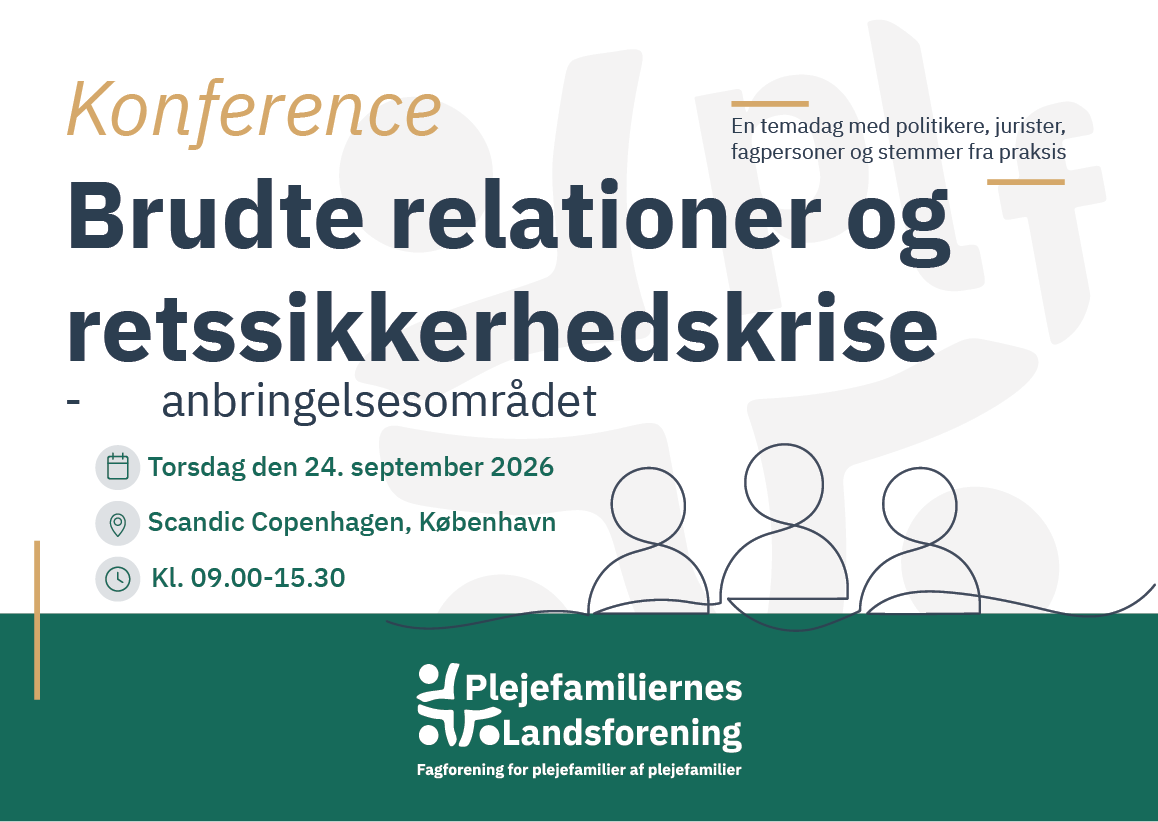 Konference

En temadag med politikere, jurister, fagpersoner og stemmer fra praksis

Brudte relationer og retssikkerhedskrise

- anbringelsesområdet

Torsdag den 24. september 2026

Scandic Copenhagen, København

Kl. 09.00-15.30

Plejefamiliernes Landsforening

Fagforening for plejefamilier af plejefamilier